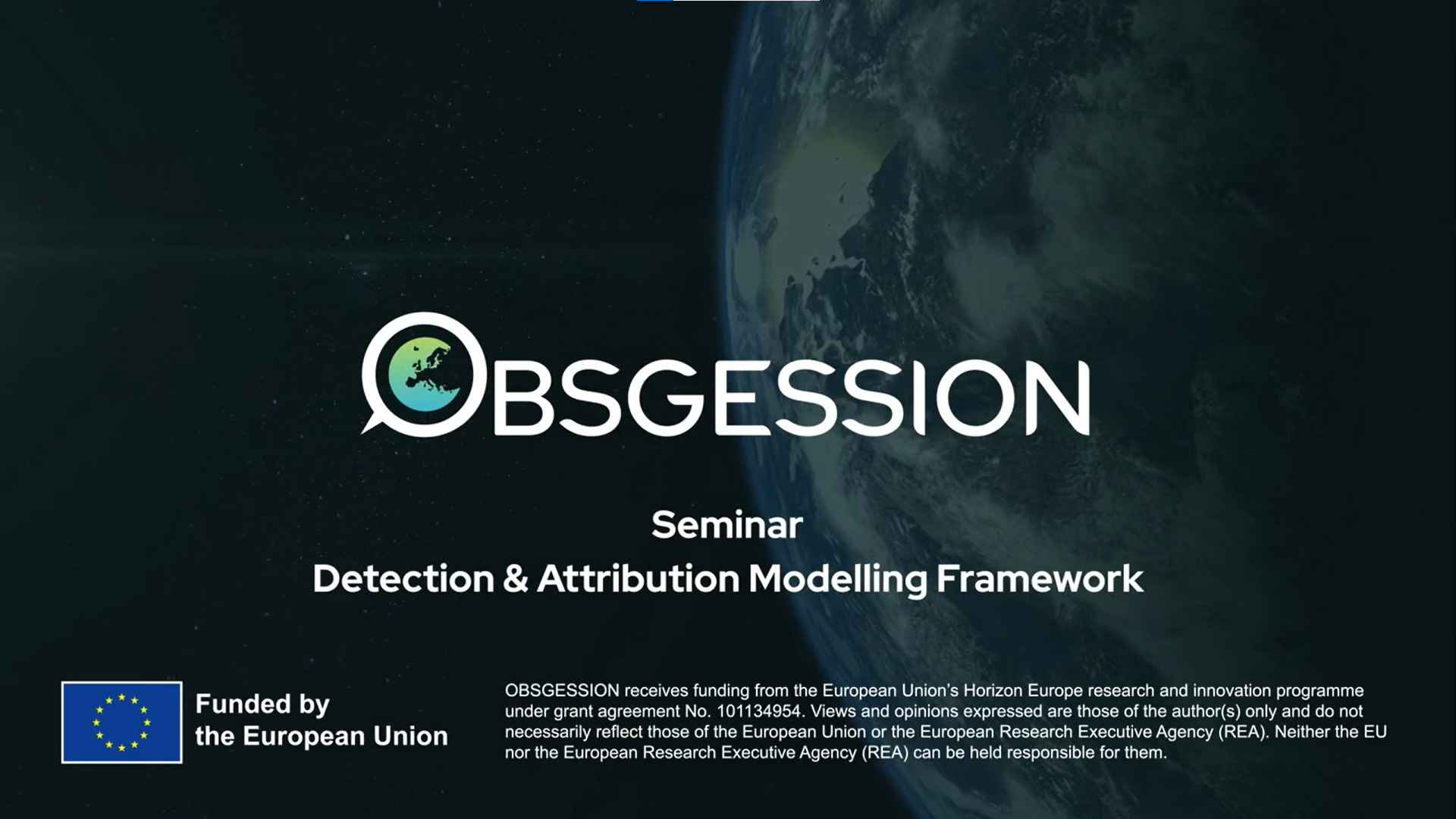 OBSGESSION

Seminar
Detection & Attribution Modelling Framework

Funded by
the European Union

OBSGESSION receives funding from the European Union's Horizon Europe research and innovation programme under grant agreement No. 101134954. Views and opinions expressed are those of the author(s) only and do not necessarily reflect those of the European Union or the European Research Executive Agency (REA). Neither the EU nor the European Research Executive Agency (REA) can be held responsible for them.